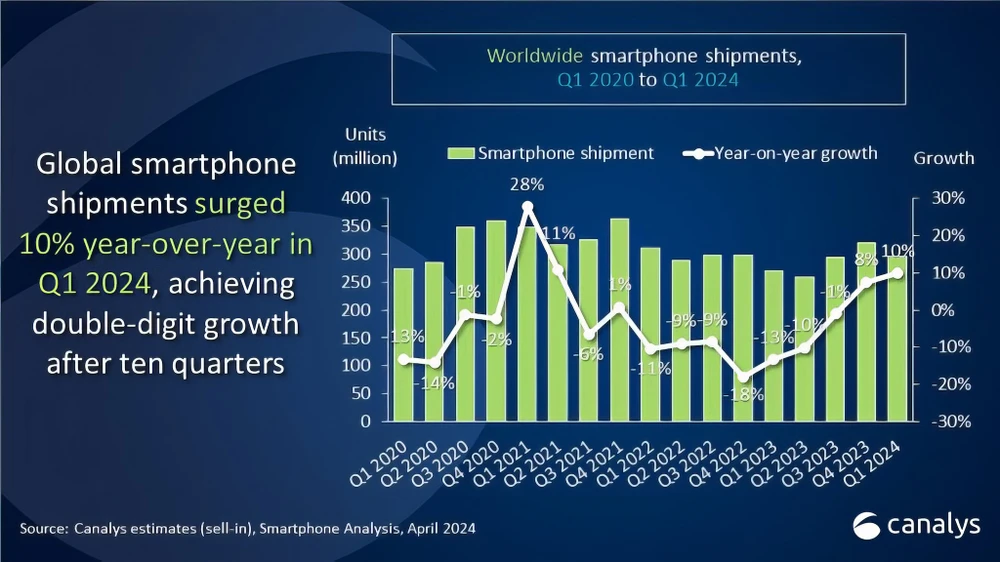 Global smartphone shipments surged 10% year-over-year in Q1 2024, achieving double-digit growth after ten quarters

Worldwide smartphone shipments, Q1 2020 to Q1 2024

Units (million)

Smartphone shipment

Year-on-year growth

Growth

400
350
300
250
200
150
100
50
0

30%
20%
10%
0%
-10%
-20%
-30%

-13%
-14%
-1%
-2%
28%
11%
-6%
1%
-11%
-9%
-9%
-18%
-13%
-10%
-1%
8%
10%

Q1 2020
Q2 2020
Q3 2020
Q4 2020
Q1 2021
Q2 2021
Q3 2021
Q4 2021
Q1 2022
Q2 2022
Q3 2022
Q4 2022
Q1 2023
Q2 2023
Q3 2023
Q4 2023
Q1 2024

Source: Canalys estimates (sell-in), Smartphone Analysis, April 2024

canalys